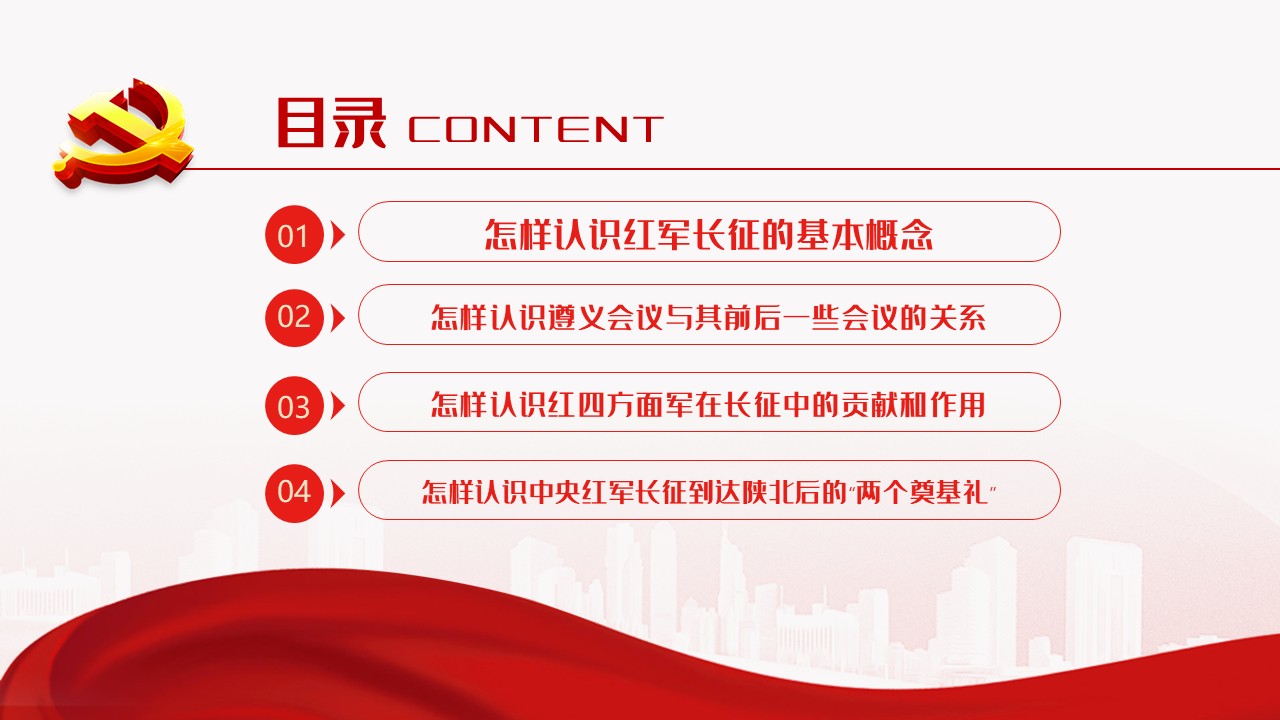 目录 CONTENT

01 怎样认识红军长征的基本概念

02 怎样认识遵义会议与其前后一些会议的关系

03 怎样认识红四方面军在长征中的贡献和作用

04 怎样认识中央红军长征到达陕北后的“两个奠基礼”